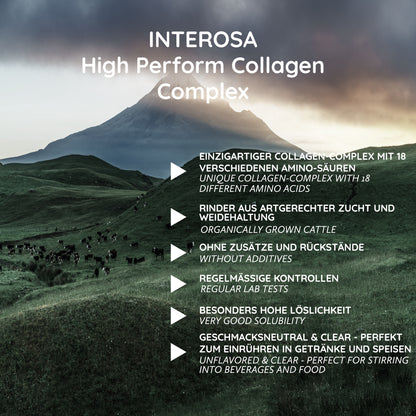 INTEROSA
High Perform Collagen Complex

EINZIGARTIGER COLLAGEN-COMPLEX MIT 18 VERSCHIEDENEN AMINO-SÄUREN
UNIQUE COLLAGEN-COMPLEX WITH 18 DIFFERENT AMINO ACIDS

RINDER AUS ARTGERECHTER ZUCHT UND WEIDEHALTUNG
ORGANICALLY GROWN CATTLE

OHNE ZUSÄTZE UND RÜCKSTÄNDE
WITHOUT ADDITIVES

REGELMÄSSIGE KONTROLLEN
REGULAR LAB TESTS

BESONDERS HOHE LÖSLICHKEIT
VERY GOOD SOLUBILITY

GESCHMACKSNEUTRAL & CLEAR - PERFEKT ZUM EINRÜHREN IN GETRÄNKE UND SPEISEN
UNFLAVORED & CLEAR - PERFECT FOR STIRRING INTO BEVERAGES AND FOOD